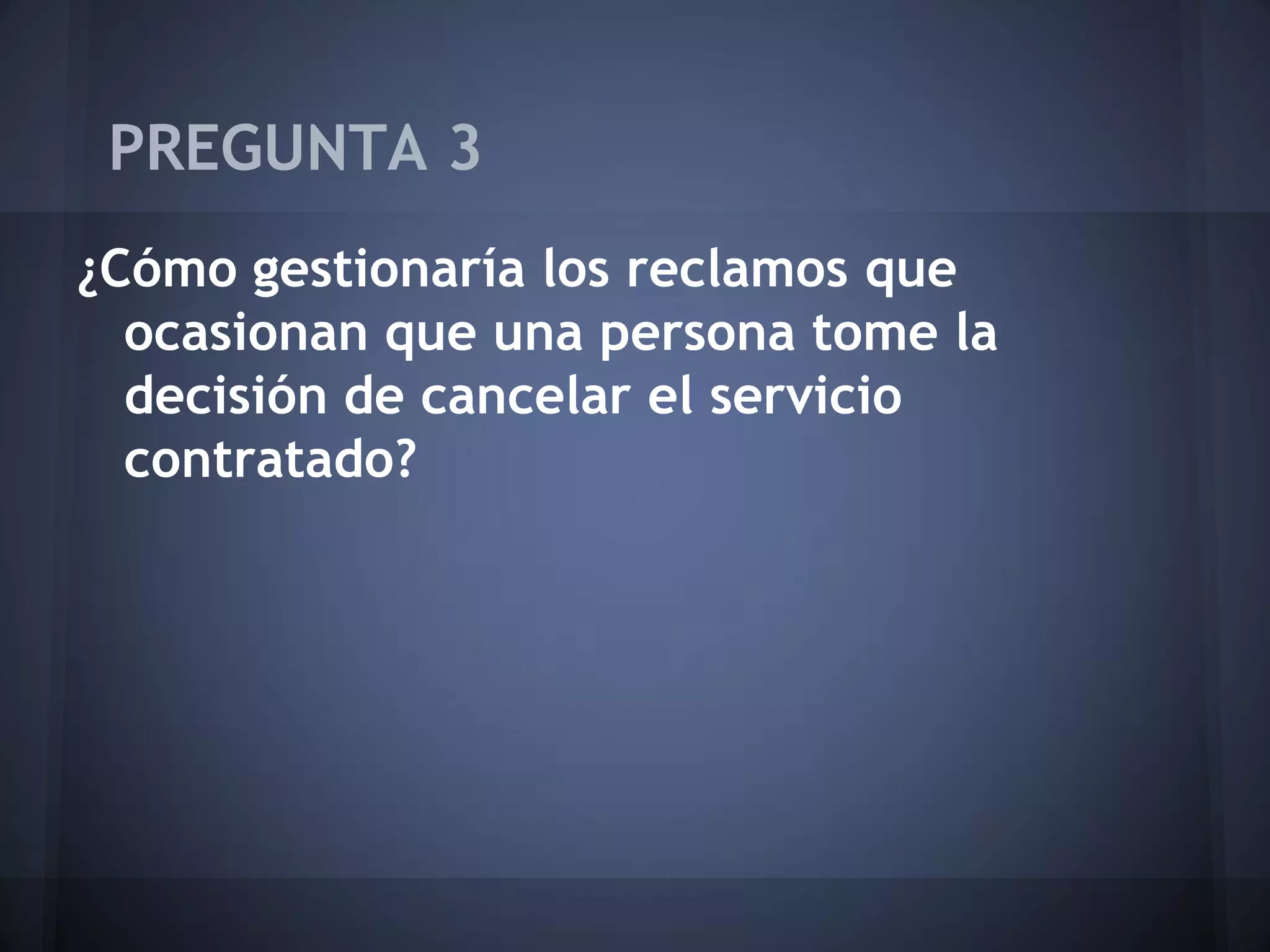 PREGUNTA 3

¿Cómo gestionaría los reclamos que ocasionan que una persona tome la decisión de cancelar el servicio contratado?